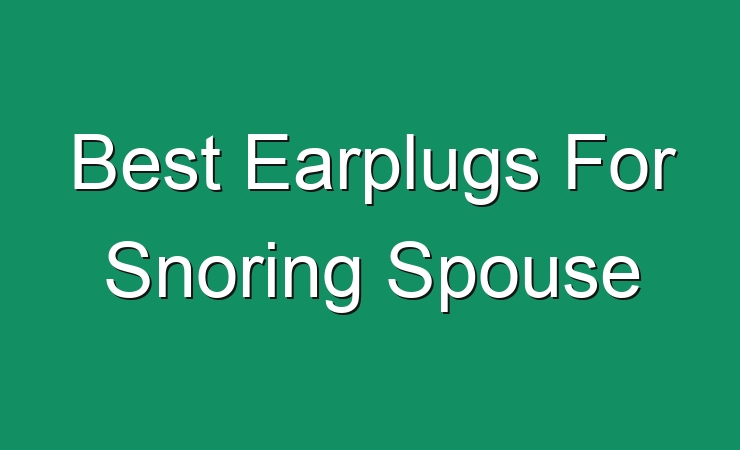 Best Earplugs For Snoring Spouse